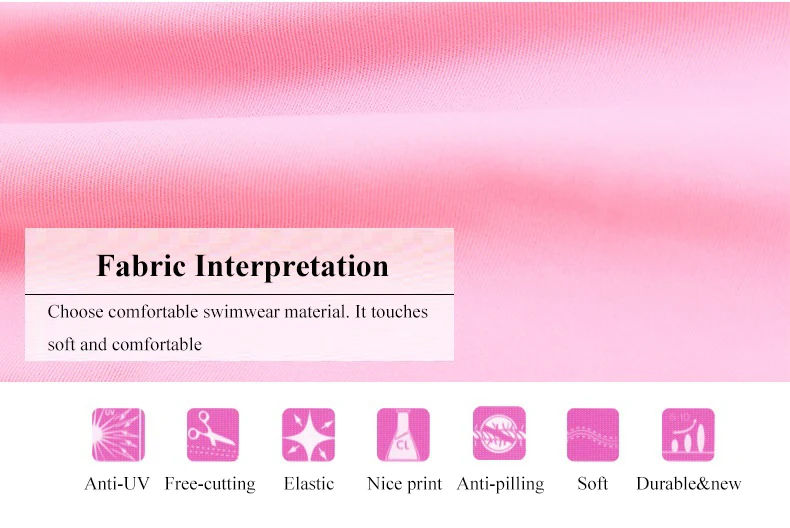 Fabric Interpretation

Choose comfortable swimwear material. It touches soft and comfortable

UV

CL

Anti-UV Free-cutting Elastic Nice print Anti-pilling Soft Durable&new